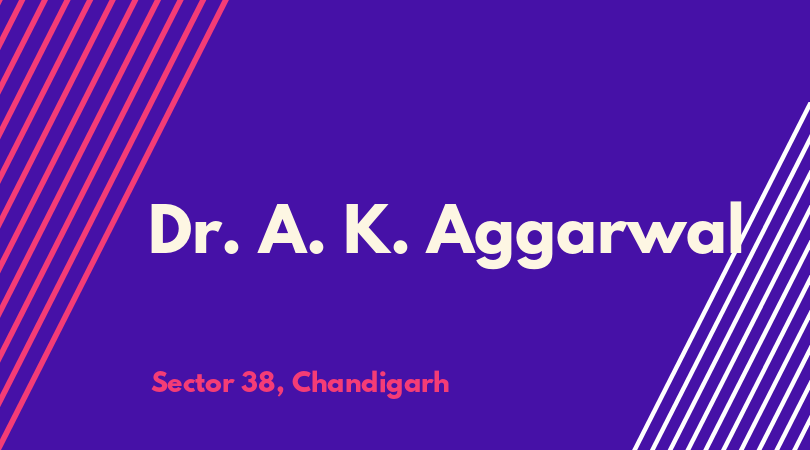 Dr. A. K. Aggarwal

Sector 38, Chandigarh